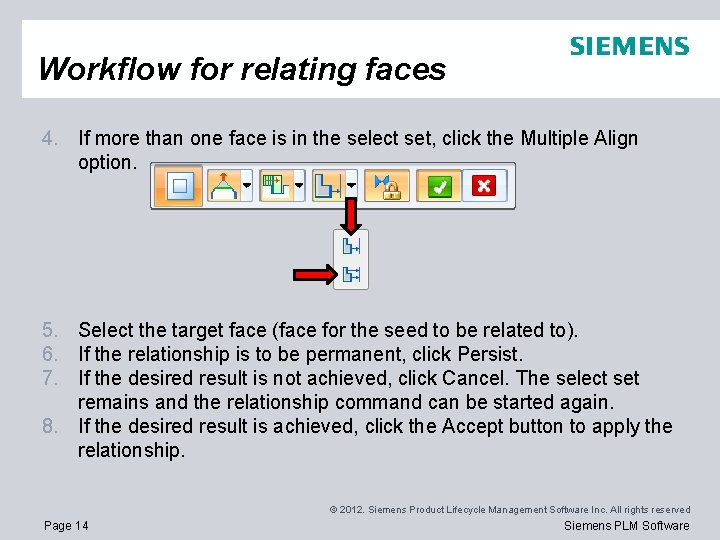 SIEMENS

Workflow for relating faces

4. If more than one face is in the select set, click the Multiple Align option.

5. Select the target face (face for the seed to be related to).
6. If the relationship is to be permanent, click Persist.
7. If the desired result is not achieved, click Cancel. The select set remains and the relationship command can be started again.
8. If the desired result is achieved, click the Accept button to apply the relationship.

© 2012. Siemens Product Lifecycle Management Software Inc. All rights reserved

Page 14

Siemens PLM Software